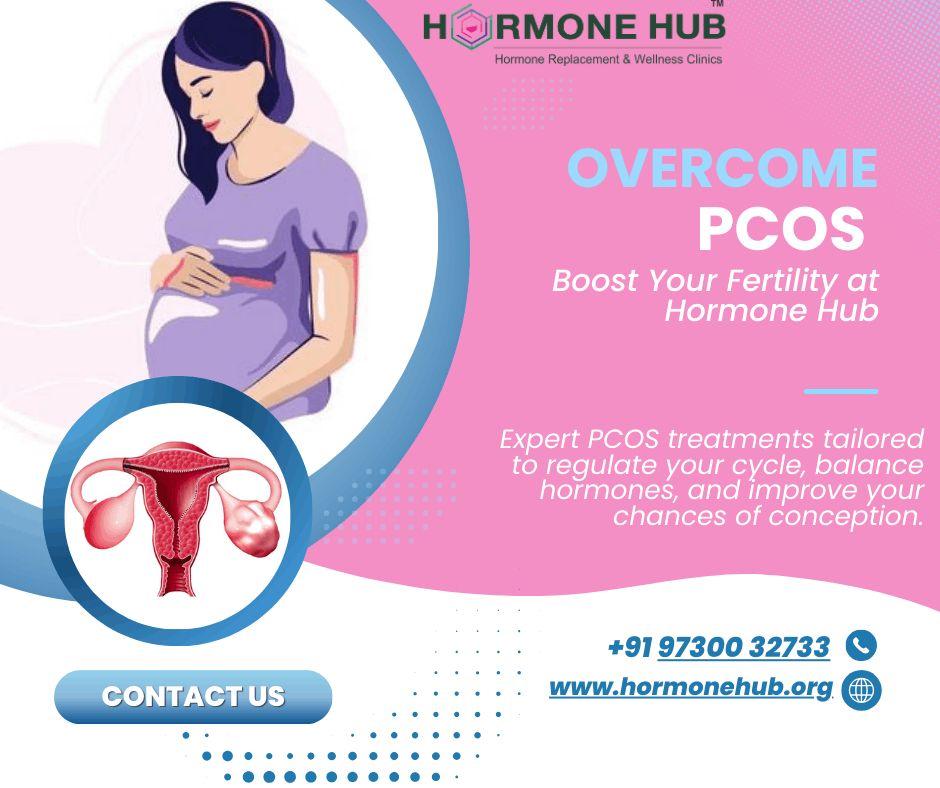 HORMONE HUB™
Hormone Replacement & Wellness Clinics

OVERCOME PCOS

Boost Your Fertility at Hormone Hub

Expert PCOS treatments tailored to regulate your cycle, balance hormones, and improve your chances of conception.

+91 97300 32733

www.hormonehub.org

CONTACT US